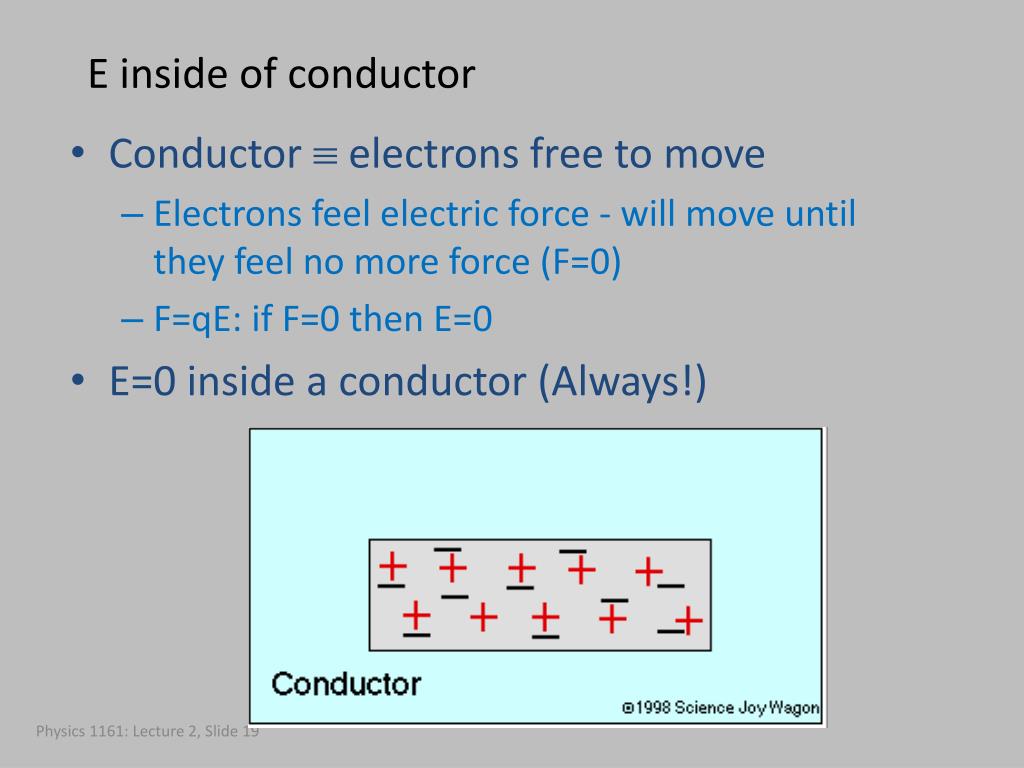 E inside of conductor

• Conductor $\equiv$ electrons free to move
 – Electrons feel electric force - will move until they feel no more force (F=0)
 – F=qE: if F=0 then E=0
• E=0 inside a conductor (Always!)

Conductor

©1998 Science Joy Wagon

Physics 1161: Lecture 2, Slide 19